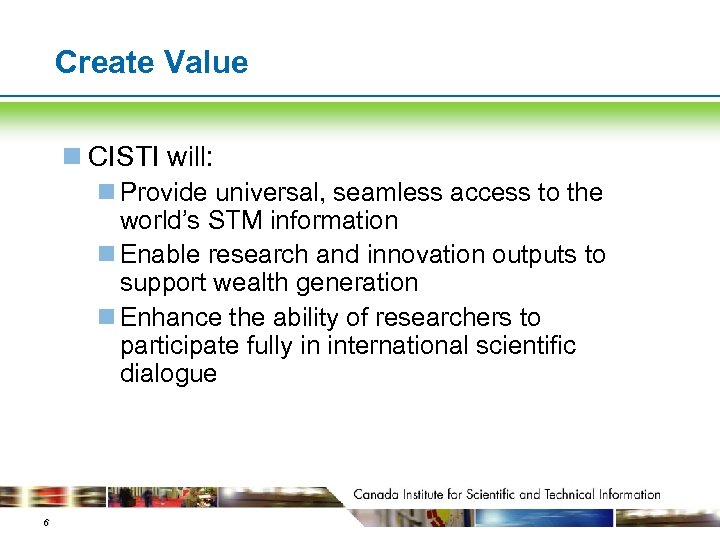 Create Value

CISTI will:

Provide universal, seamless access to the world's STM information

Enable research and innovation outputs to support wealth generation

Enhance the ability of researchers to participate fully in international scientific dialogue

Canada Institute for Scientific and Technical Information

6